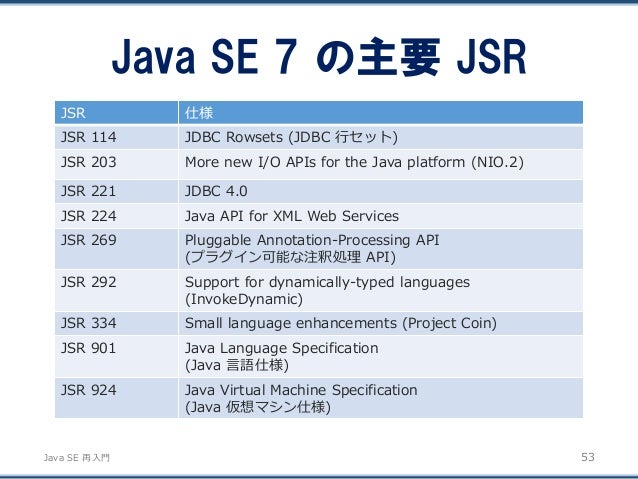 Java SE 7 の主要 JSR

| JSR | 仕様 |
|---|---|
| JSR 114 | JDBC Rowsets (JDBC 行セット) |
| JSR 203 | More new I/O APIs for the Java platform (NIO.2) |
| JSR 221 | JDBC 4.0 |
| JSR 224 | Java API for XML Web Services |
| JSR 269 | Pluggable Annotation-Processing API (プラグイン可能な注釈処理 API) |
| JSR 292 | Support for dynamically-typed languages (InvokeDynamic) |
| JSR 334 | Small language enhancements (Project Coin) |
| JSR 901 | Java Language Specification (Java 言語仕様) |
| JSR 924 | Java Virtual Machine Specification (Java 仮想マシン仕様) |

Java SE 再入門

53